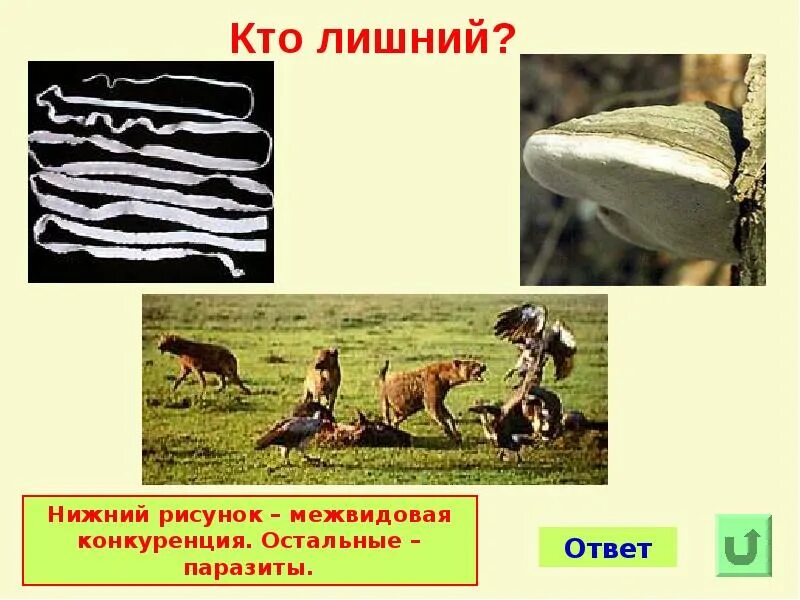 Кто лишний?

Нижний рисунок – межвидовая конкуренция. Остальные – паразиты.

Ответ